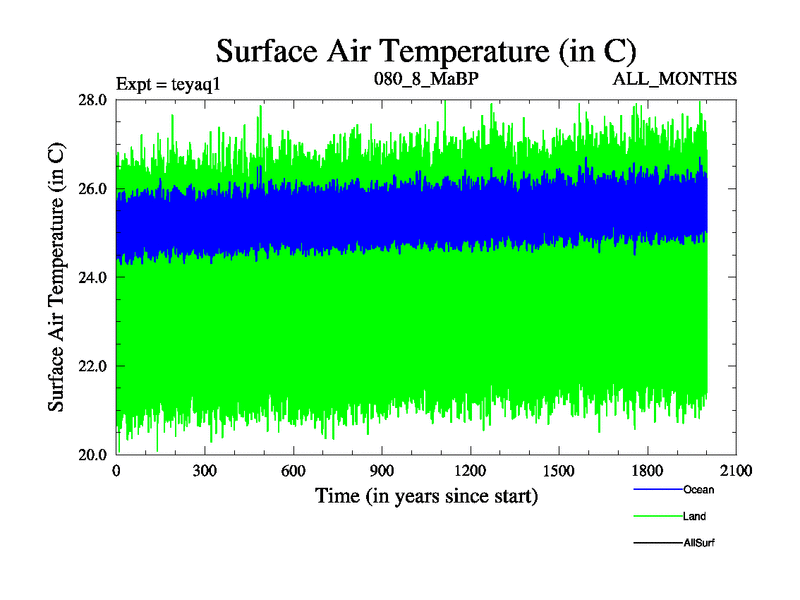 Surface Air Temperature (in C)

Expt = teyaq1

080_8_MaBP

ALL_MONTHS

Surface Air Temperature (in C)

28.0
26.0
24.0
22.0
20.0

0
300
600
900
1200
1500
1800
2100

Time (in years since start)

Ocean
Land
AllSurf